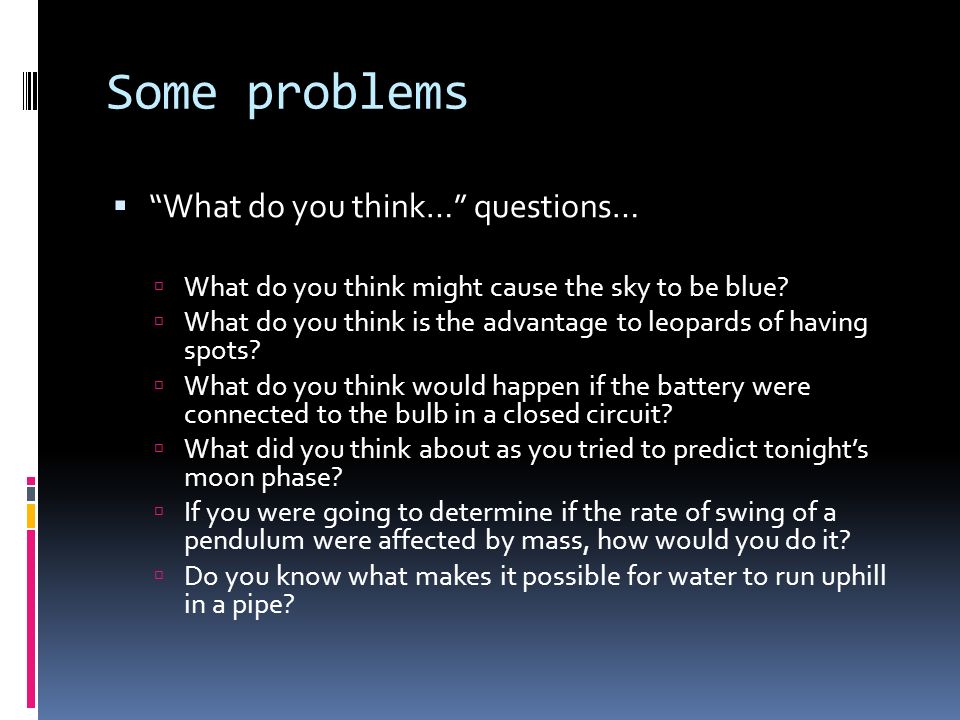 Some problems

▪ “What do you think…” questions…

▫ What do you think might cause the sky to be blue?
▫ What do you think is the advantage to leopards of having spots?
▫ What do you think would happen if the battery were connected to the bulb in a closed circuit?
▫ What did you think about as you tried to predict tonight’s moon phase?
▫ If you were going to determine if the rate of swing of a pendulum were affected by mass, how would you do it?
▫ Do you know what makes it possible for water to run uphill in a pipe?